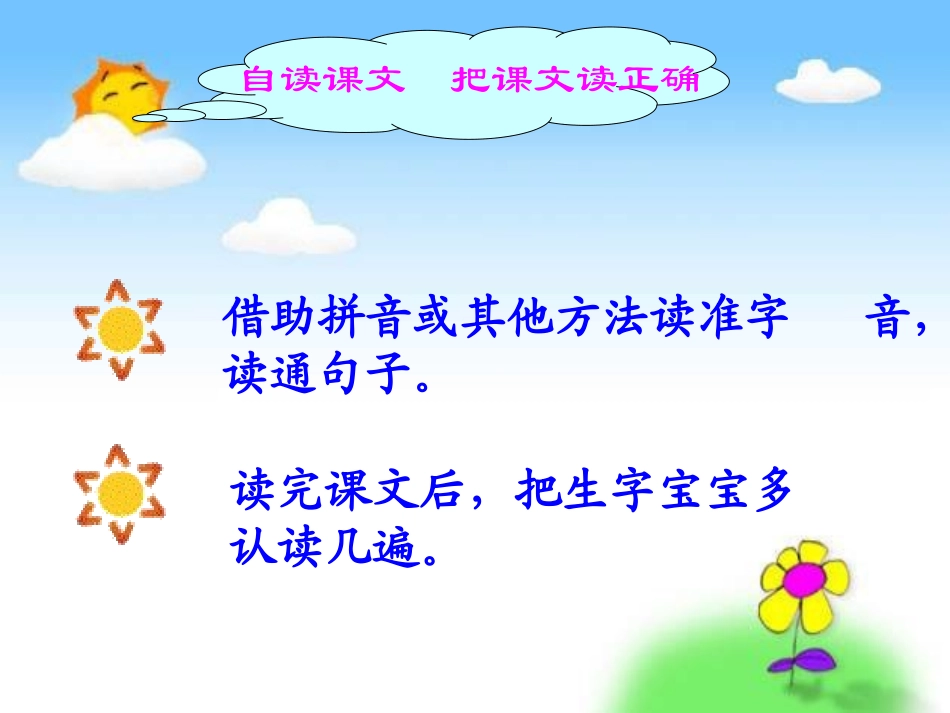 自读课文　把课文读正确

借助拼音或其他方法读准字　　音，读通句子。

读完课文后，把生字宝宝多认读几遍。